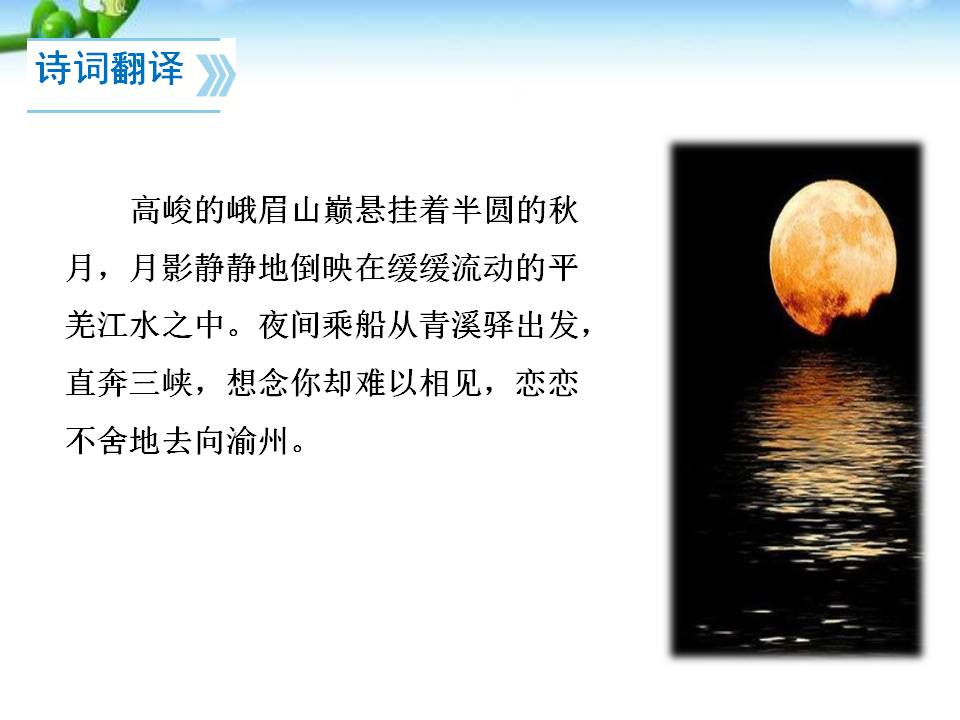 诗词翻译

高峻的峨眉山巅悬挂着半圆的秋月，月影静静地倒映在缓缓流动的平羌江水之中。夜间乘船从青溪驿出发，直奔三峡，想念你却难以相见，恋恋不舍地去向渝州。